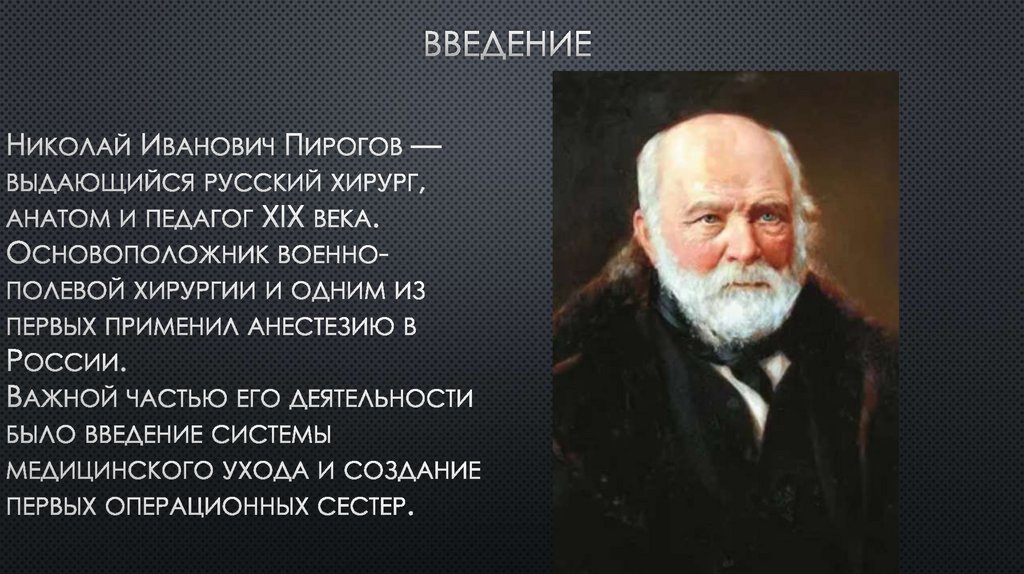 ВВЕДЕНИЕ

Николай Иванович Пирогов — выдающийся русский хирург, анатом и педагог XIX века. Основоположник военно-полевой хирургии и одним из первых применил анестезию в России.
Важной частью его деятельности было введение системы медицинского ухода и создание первых операционных сестер.